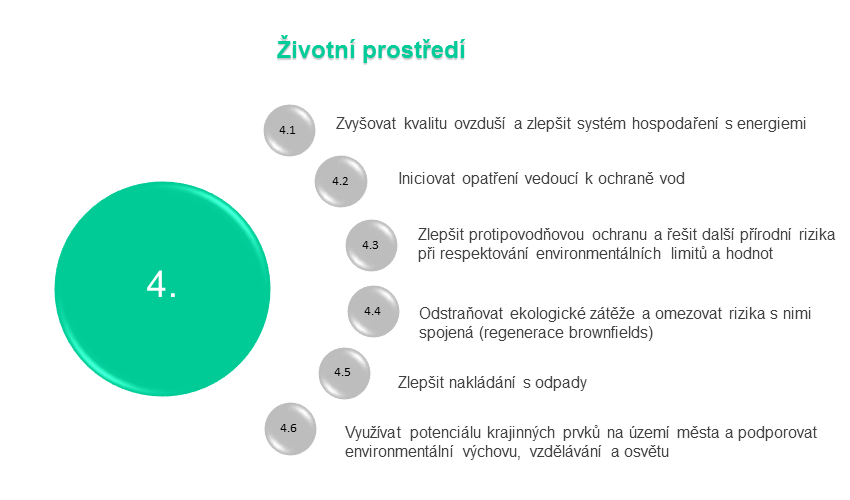 Životní prostředí

4.

4.1 Zvyšovat kvalitu ovzduší a zlepšit systém hospodaření s energiemi

4.2 Iniciovat opatření vedoucí k ochraně vod

4.3 Zlepšit protipovodňovou ochranu a řešit další přírodní rizika při respektování environmentálních limitů a hodnot

4.4 Odstraňovat ekologické zátěže a omezovat rizika s nimi spojená (regenerace brownfields)

4.5 Zlepšit nakládání s odpady

4.6 Využívat potenciálu krajinných prvků na území města a podporovat environmentální výchovu, vzdělávání a osvětu